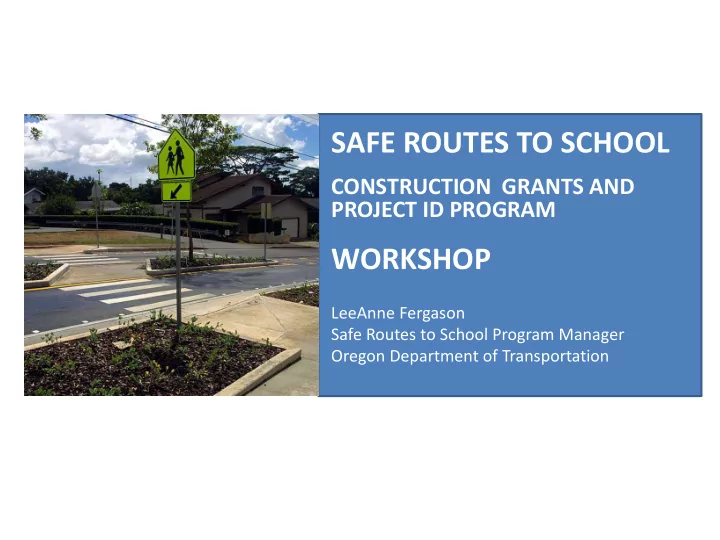 SAFE ROUTES TO SCHOOL

CONSTRUCTION GRANTS AND PROJECT ID PROGRAM

WORKSHOP

LeeAnne Fergason
Safe Routes to School Program Manager
Oregon Department of Transportation